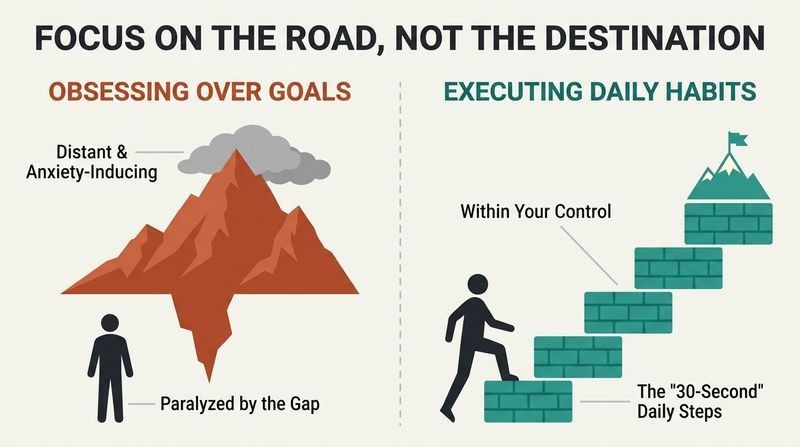 FOCUS ON THE ROAD, NOT THE DESTINATION

OBSESSING OVER GOALS

Distant & Anxiety-Inducing

Paralyzed by the Gap

EXECUTING DAILY HABITS

Within Your Control

The "30-Second" Daily Steps